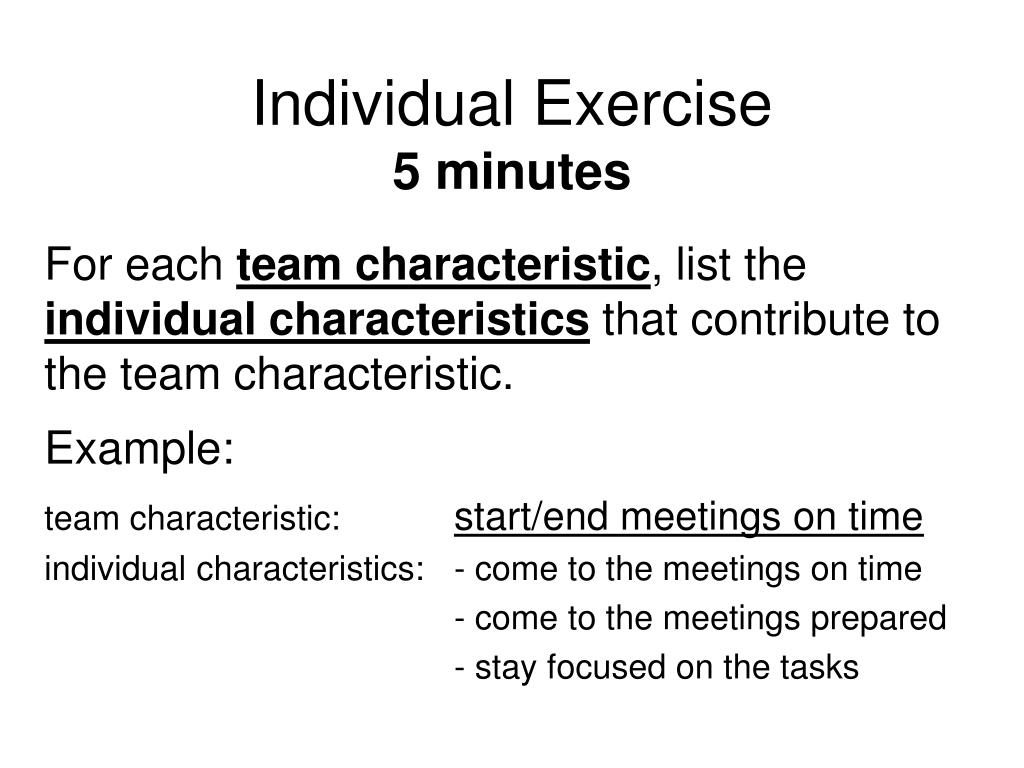 Individual Exercise
5 minutes

For each team characteristic, list the individual characteristics that contribute to the team characteristic.

Example:

team characteristic: start/end meetings on time
individual characteristics: - come to the meetings on time
- come to the meetings prepared
- stay focused on the tasks